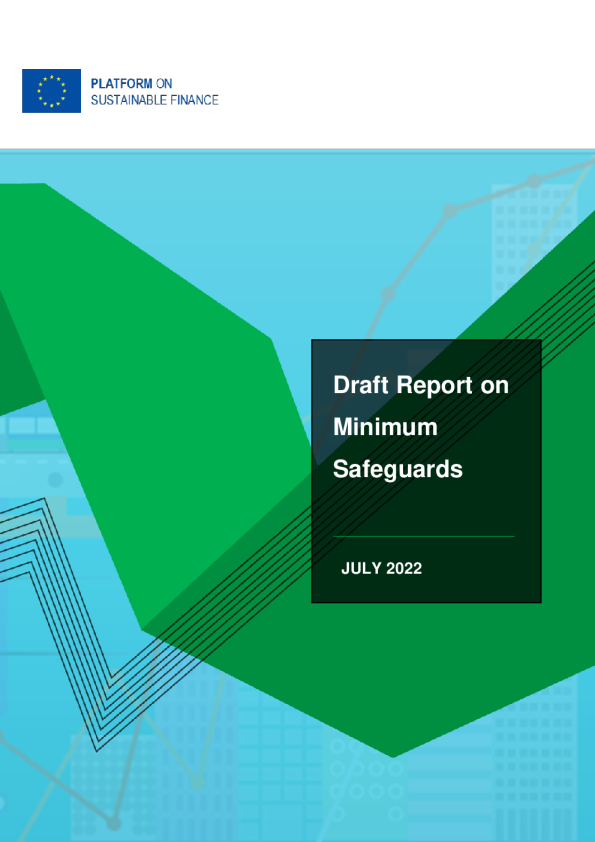 PLATFORM ON
SUSTAINABLE FINANCE

Draft Report on Minimum Safeguards

JULY 2022